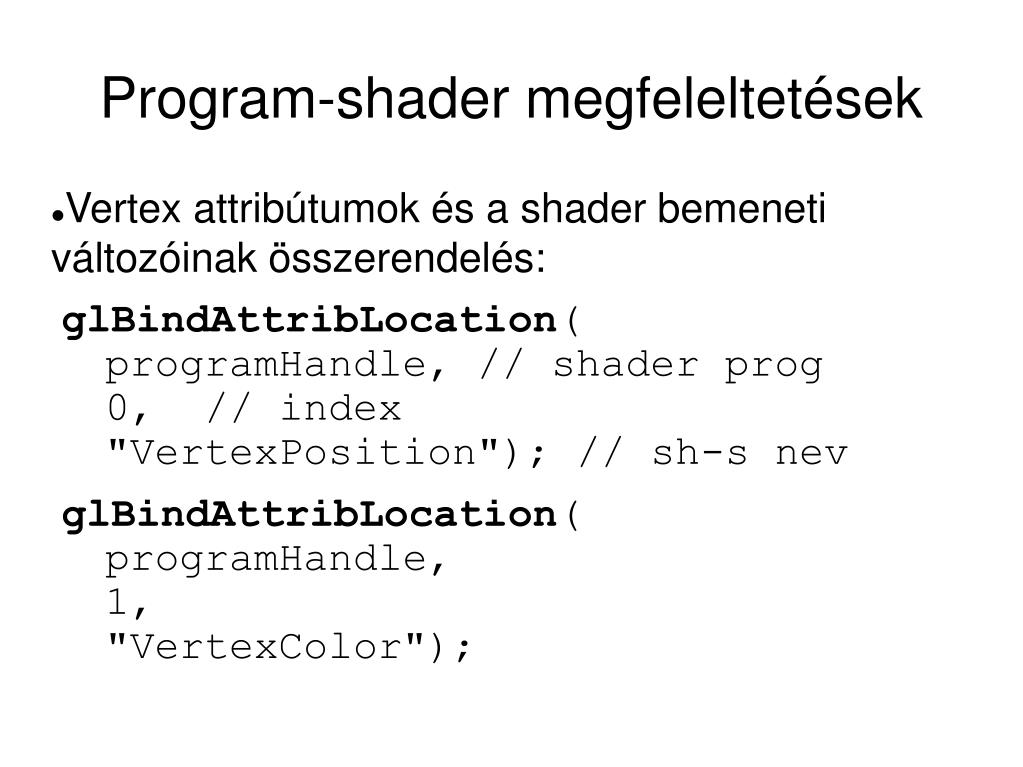 Program-shader megfeleltetések

●Vertex attribútumok és a shader bemeneti változóinak összerendelés:

glBindAttribLocation(
  programHandle, // shader prog
  0,  // index
  "VertexPosition"); // sh-s nev

glBindAttribLocation(
  programHandle,
  1,
  "VertexColor");